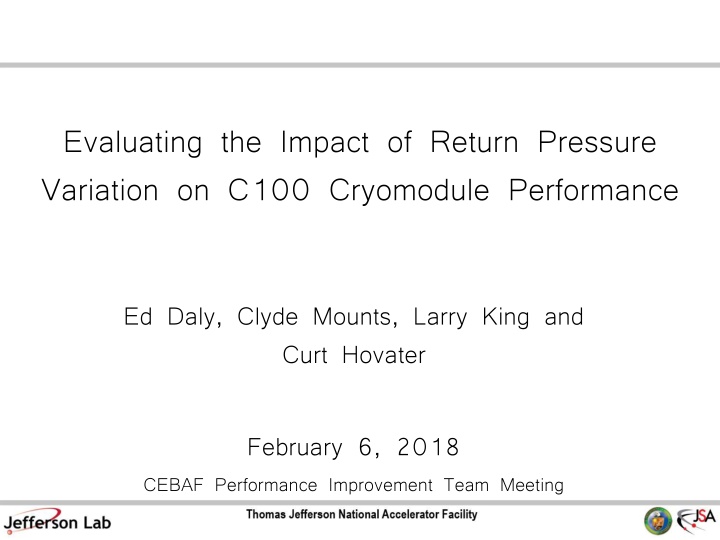 Evaluating the Impact of Return Pressure Variation on C100 Cryomodule Performance

Ed Daly, Clyde Mounts, Larry King and Curt Hovater

February 6, 2018

CEBAF Performance Improvement Team Meeting

Jefferson Lab

Thomas Jefferson National Accelerator Facility

JSA